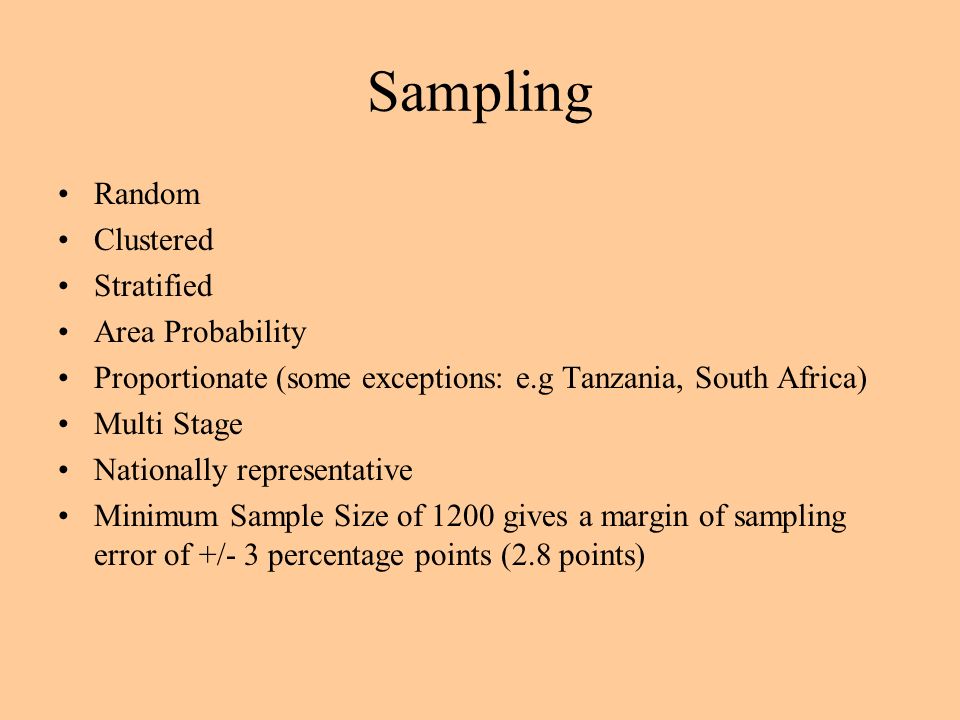 Sampling

• Random
• Clustered
• Stratified
• Area Probability
• Proportionate (some exceptions: e.g Tanzania, South Africa)
• Multi Stage
• Nationally representative
• Minimum Sample Size of 1200 gives a margin of sampling error of +/- 3 percentage points (2.8 points)